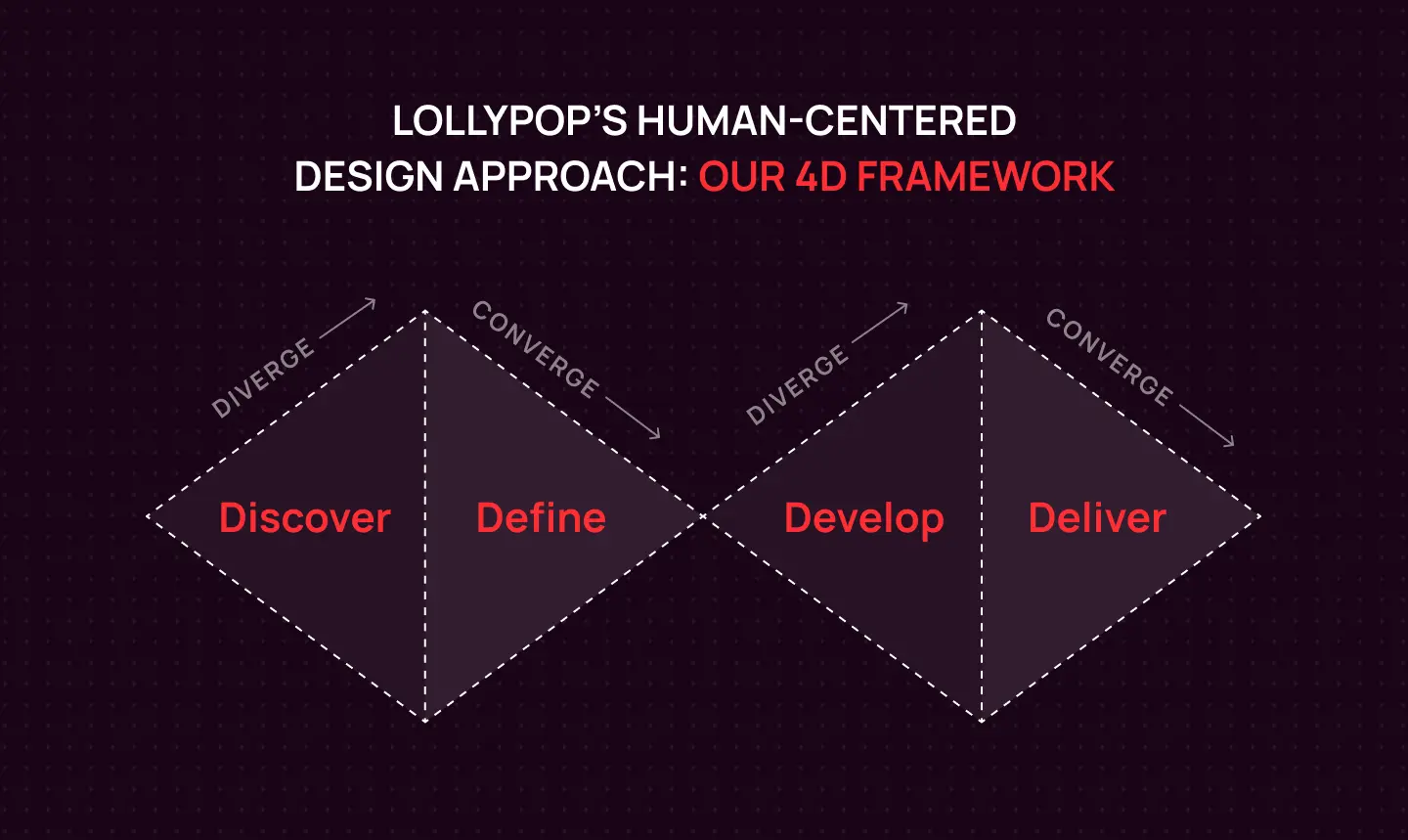 LOLLYPOP'S HUMAN-CENTERED DESIGN APPROACH: OUR 4D FRAMEWORK

DIVERGE

CONVERGE

DIVERGE

CONVERGE

Discover

Define

Develop

Deliver